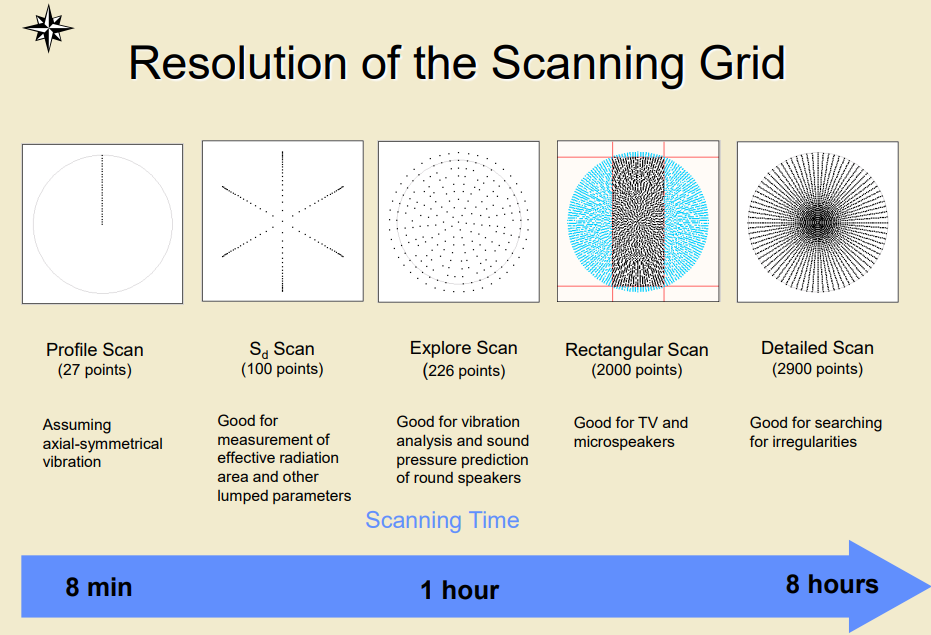 Resolution of the Scanning Grid

Profile Scan
(27 points)

Assuming axial-symmetrical vibration

$S_d$ Scan
(100 points)

Good for measurement of effective radiation area and other lumped parameters

Explore Scan
(226 points)

Good for vibration analysis and sound pressure prediction of round speakers

Rectangular Scan
(2000 points)

Good for TV and microspeakers

Detailed Scan
(2900 points)

Good for searching for irregularities

Scanning Time

8 min

1 hour

8 hours